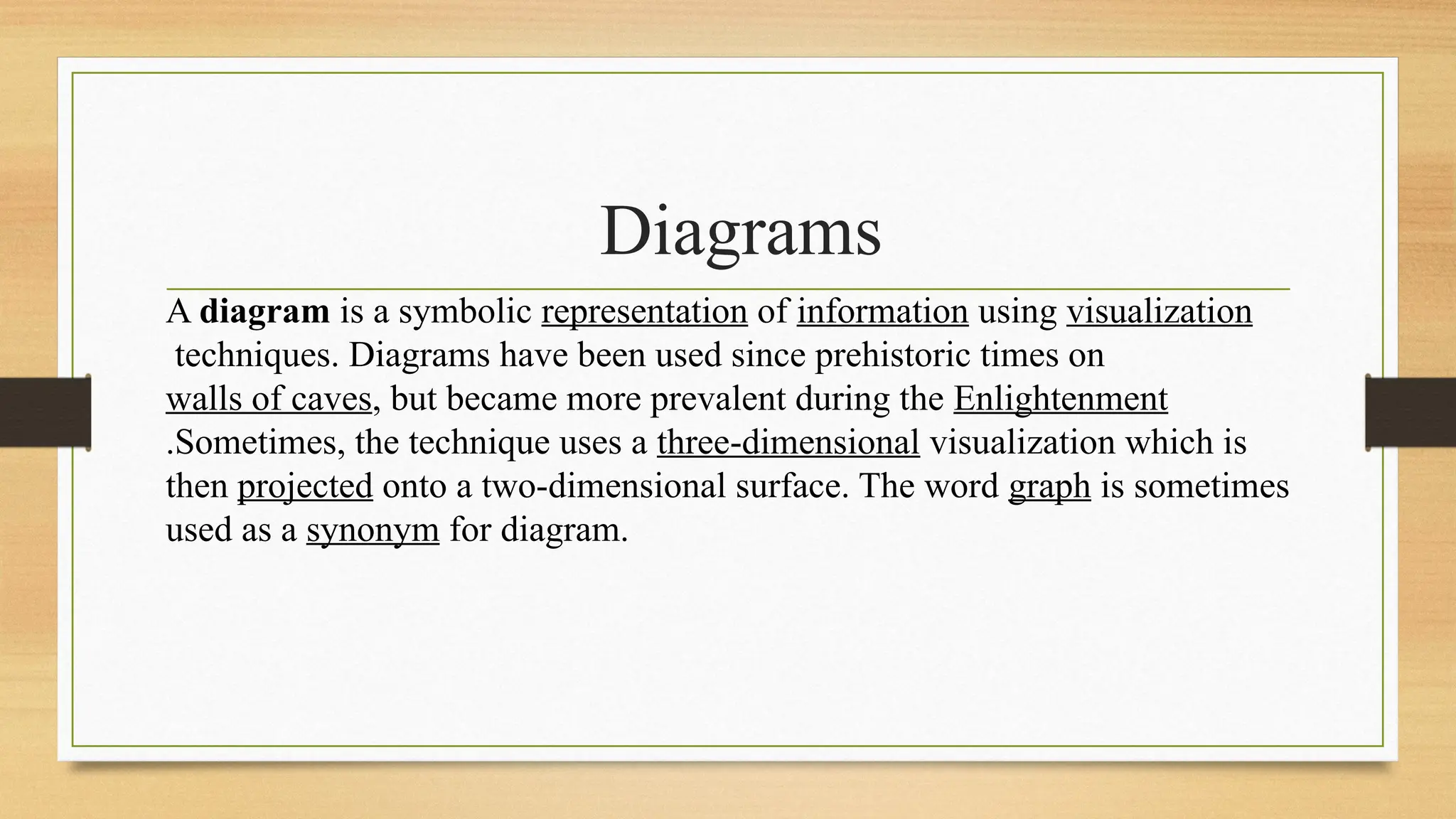 Diagrams

A diagram is a symbolic representation of information using visualization techniques. Diagrams have been used since prehistoric times on walls of caves, but became more prevalent during the Enlightenment .Sometimes, the technique uses a three-dimensional visualization which is then projected onto a two-dimensional surface. The word graph is sometimes used as a synonym for diagram.